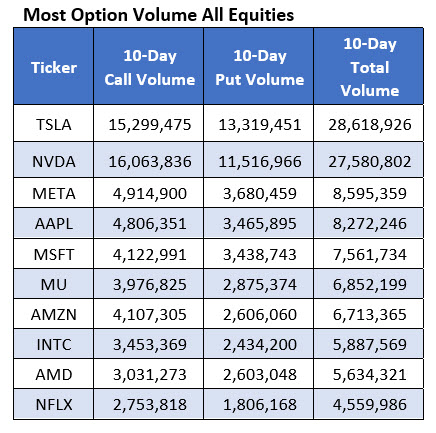 Most Option Volume All Equities

| Ticker | 10-Day Call Volume | 10-Day Put Volume | 10-Day Total Volume |
|---|---|---|---|
| TSLA | 15,299,475 | 13,319,451 | 28,618,926 |
| NVDA | 16,063,836 | 11,516,966 | 27,580,802 |
| META | 4,914,900 | 3,680,459 | 8,595,359 |
| AAPL | 4,806,351 | 3,465,895 | 8,272,246 |
| MSFT | 4,122,991 | 3,438,743 | 7,561,734 |
| MU | 3,976,825 | 2,875,374 | 6,852,199 |
| AMZN | 4,107,305 | 2,606,060 | 6,713,365 |
| INTC | 3,453,369 | 2,434,200 | 5,887,569 |
| AMD | 3,031,273 | 2,603,048 | 5,634,321 |
| NFLX | 2,753,818 | 1,806,168 | 4,559,986 |